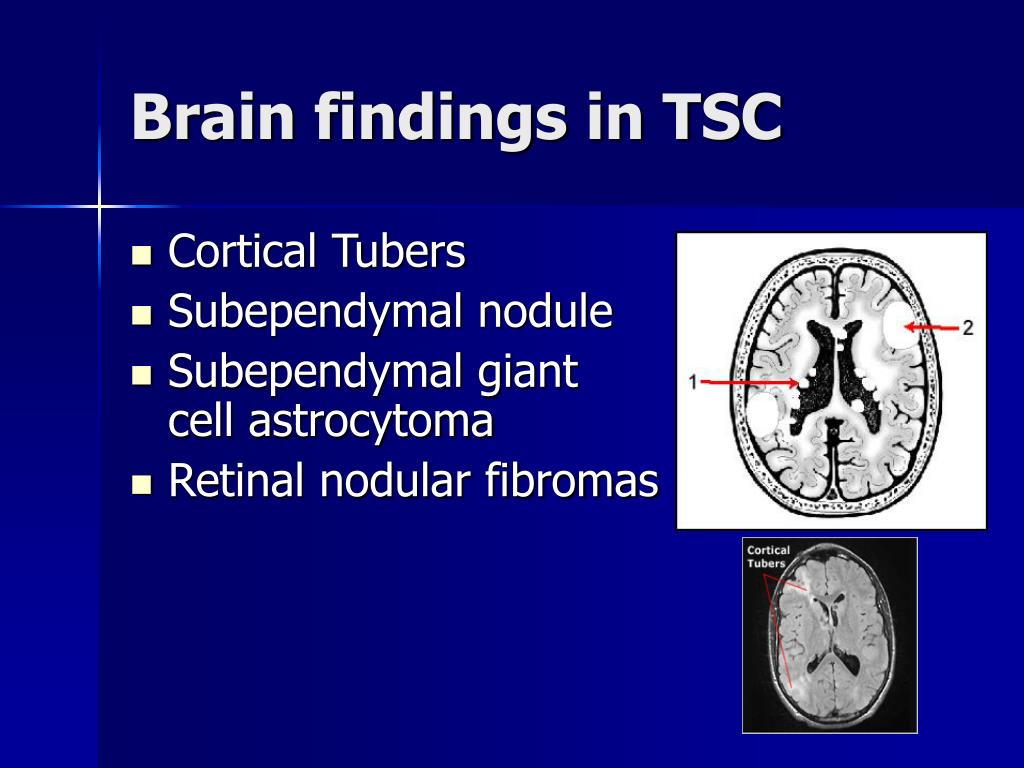 Brain findings in TSC

- Cortical Tubers
- Subependymal nodule
- Subependymal giant cell astrocytoma
- Retinal nodular fibromas

1

2

Cortical Tubers